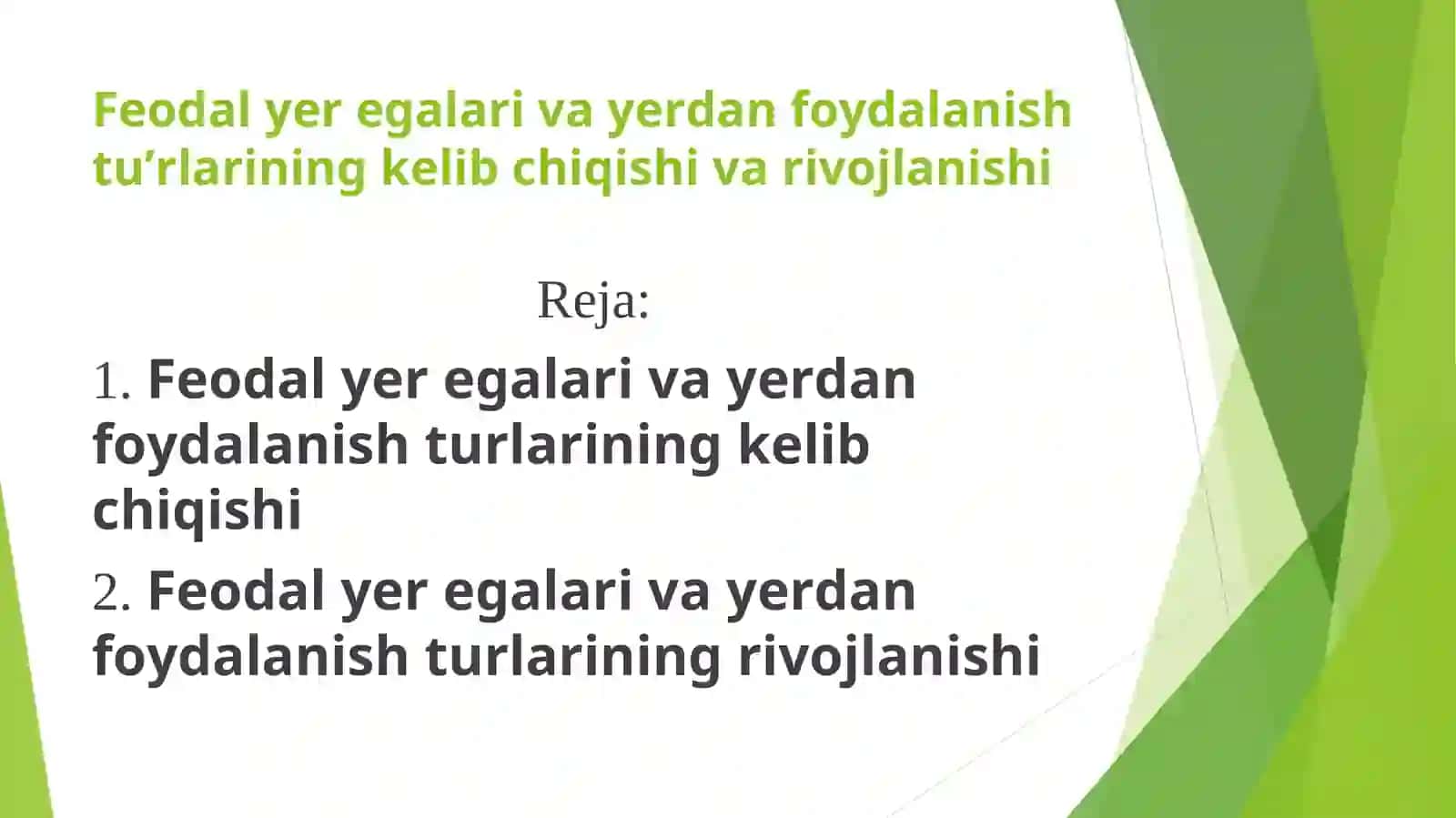 Feodal yer egalari va yerdan foydalanish tu’rlarining kelib chiqishi va rivojlanishi

Reja:

1. Feodal yer egalari va yerdan foydalanish turlarining kelib chiqishi

2. Feodal yer egalari va yerdan foydalanish turlarining rivojlanishi